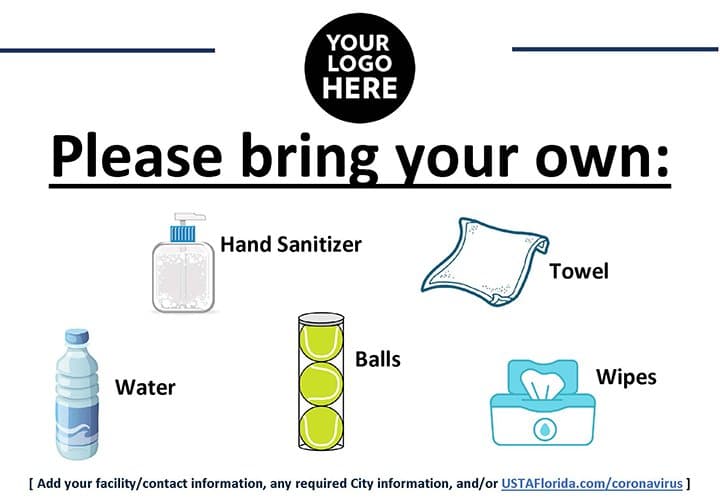 YOUR LOGO HERE

Please bring your own:

Hand Sanitizer

Towel

Water

Balls

Wipes

[ Add your facility/contact information, any required City information, and/or USTAFlorida.com/coronavirus ]